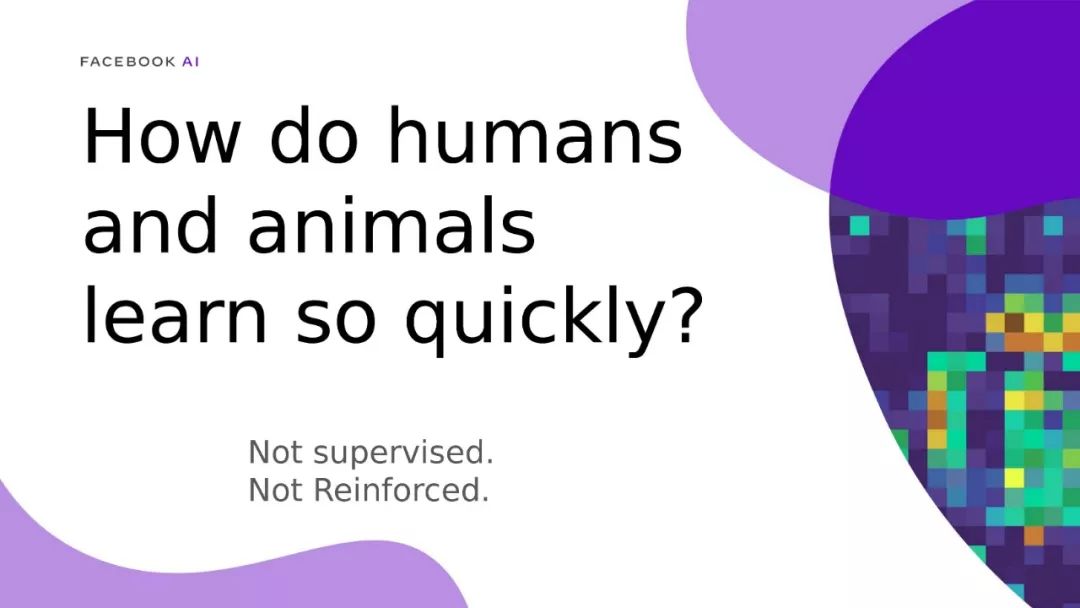 FACEBOOK AI

How do humans and animals learn so quickly?

Not supervised.
Not Reinforced.